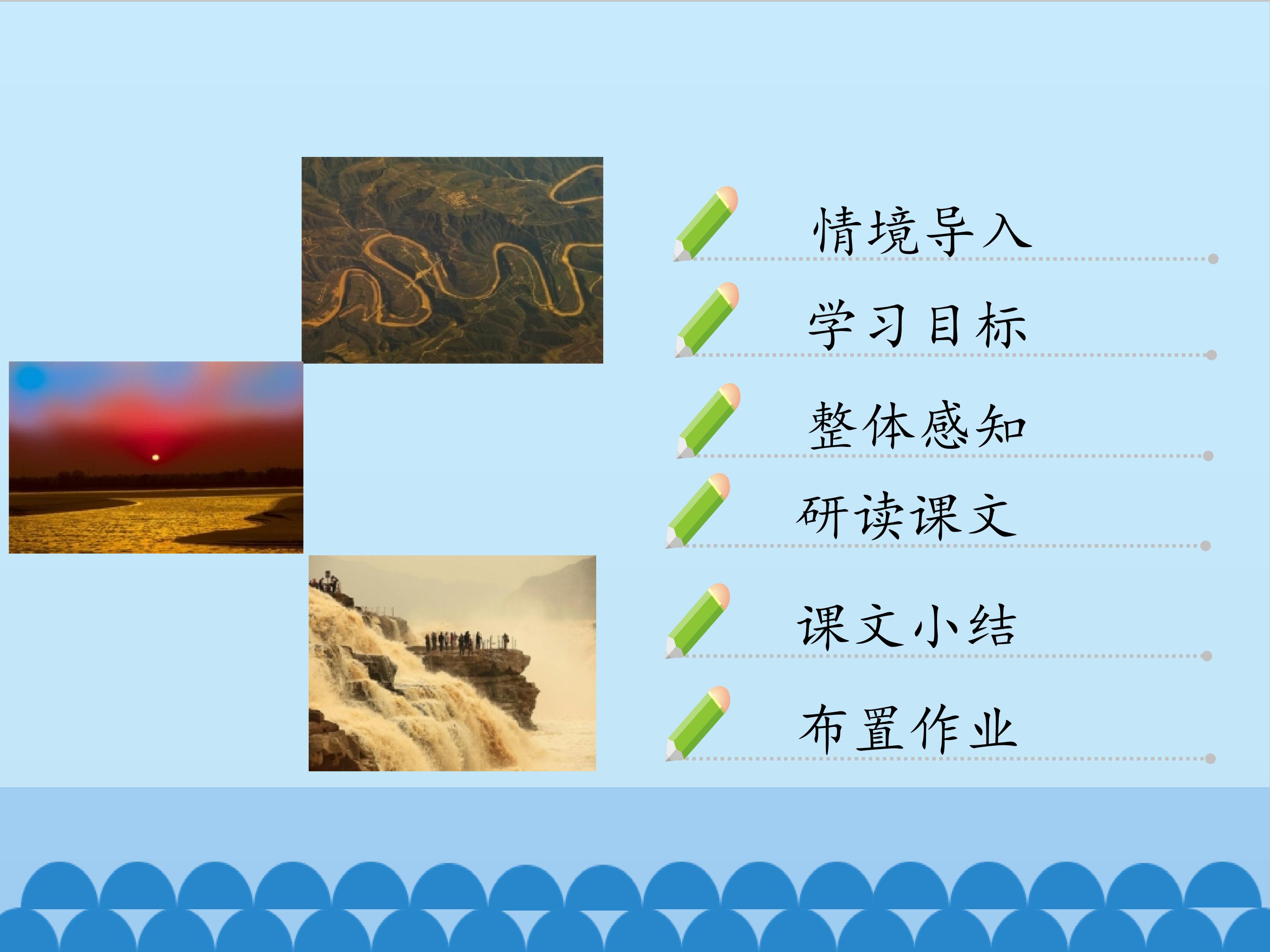 情境导入

学习目标

整体感知

研读课文

课文小结

布置作业